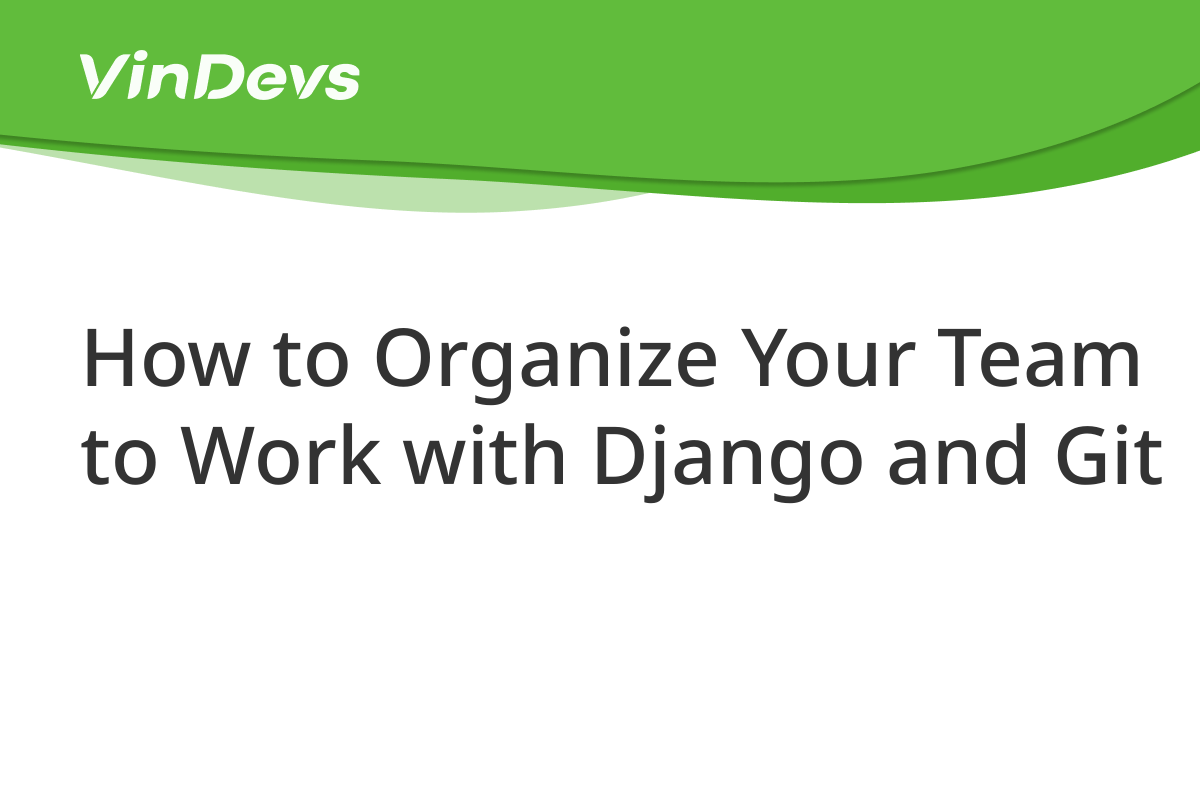 VinDevs

How to Organize Your Team to Work with Django and Git